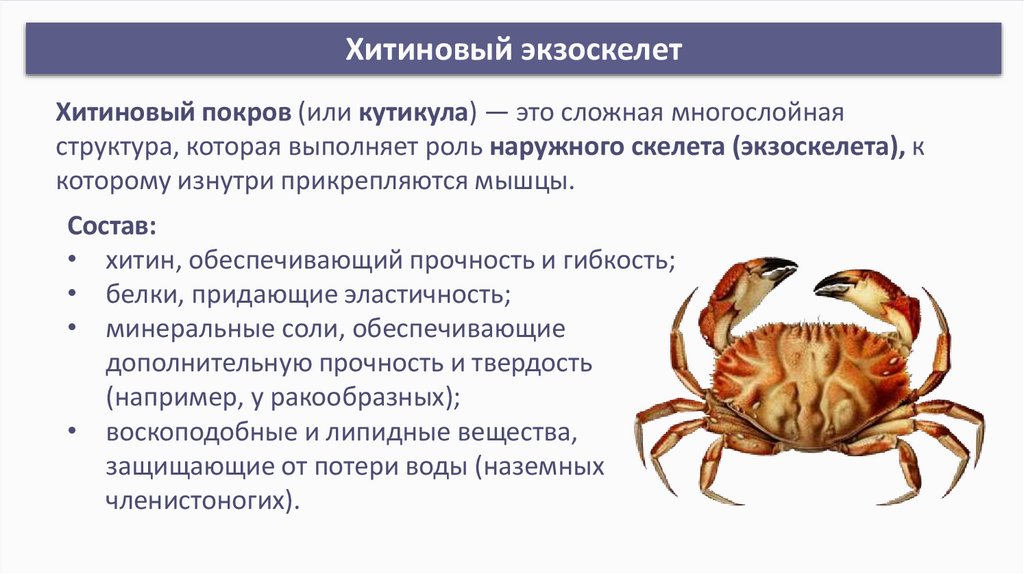 Хитиновый экзоскелет

Хитиновый покров (или кутикула) — это сложная многослойная структура, которая выполняет роль наружного скелета (экзоскелета), к которому изнутри прикрепляются мышцы.

Состав:
• хитин, обеспечивающий прочность и гибкость;
• белки, придающие эластичность;
• минеральные соли, обеспечивающие дополнительную прочность и твердость (например, у ракообразных);
• воскоподобные и липидные вещества, защищающие от потери воды (наземных членистоногих).